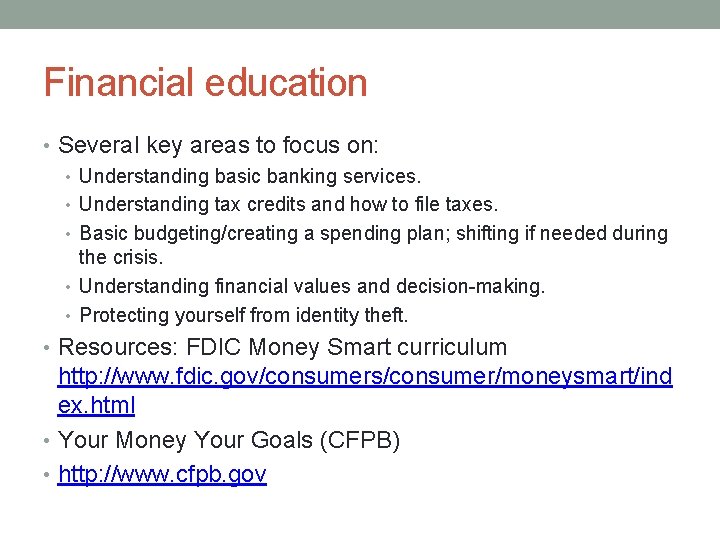 Financial education

• Several key areas to focus on:
  • Understanding basic banking services.
  • Understanding tax credits and how to file taxes.
  • Basic budgeting/creating a spending plan; shifting if needed during the crisis.
  • Understanding financial values and decision-making.
  • Protecting yourself from identity theft.
• Resources: FDIC Money Smart curriculum http://www.fdic.gov/consumers/consumer/moneysmart/index.html
• Your Money Your Goals (CFPB)
• http://www.cfpb.gov